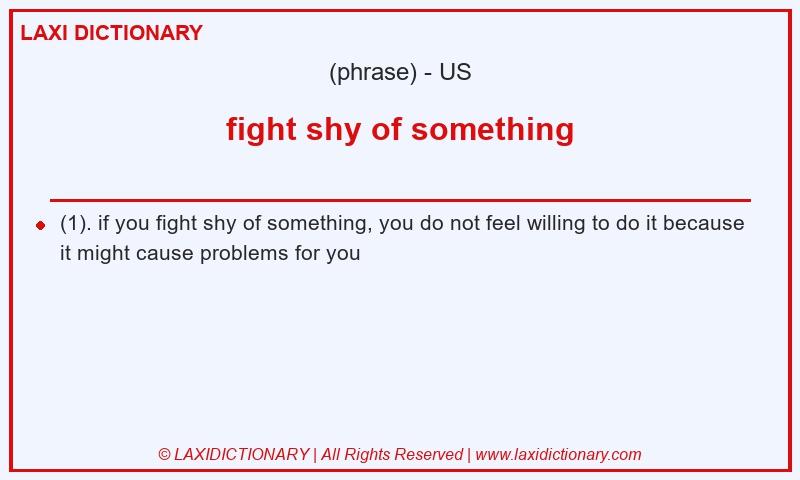 LAXI DICTIONARY

(phrase) - US

fight shy of something

(1). if you fight shy of something, you do not feel willing to do it because it might cause problems for you

© LAXIDICTIONARY | All Rights Reserved | www.laxidictionary.com